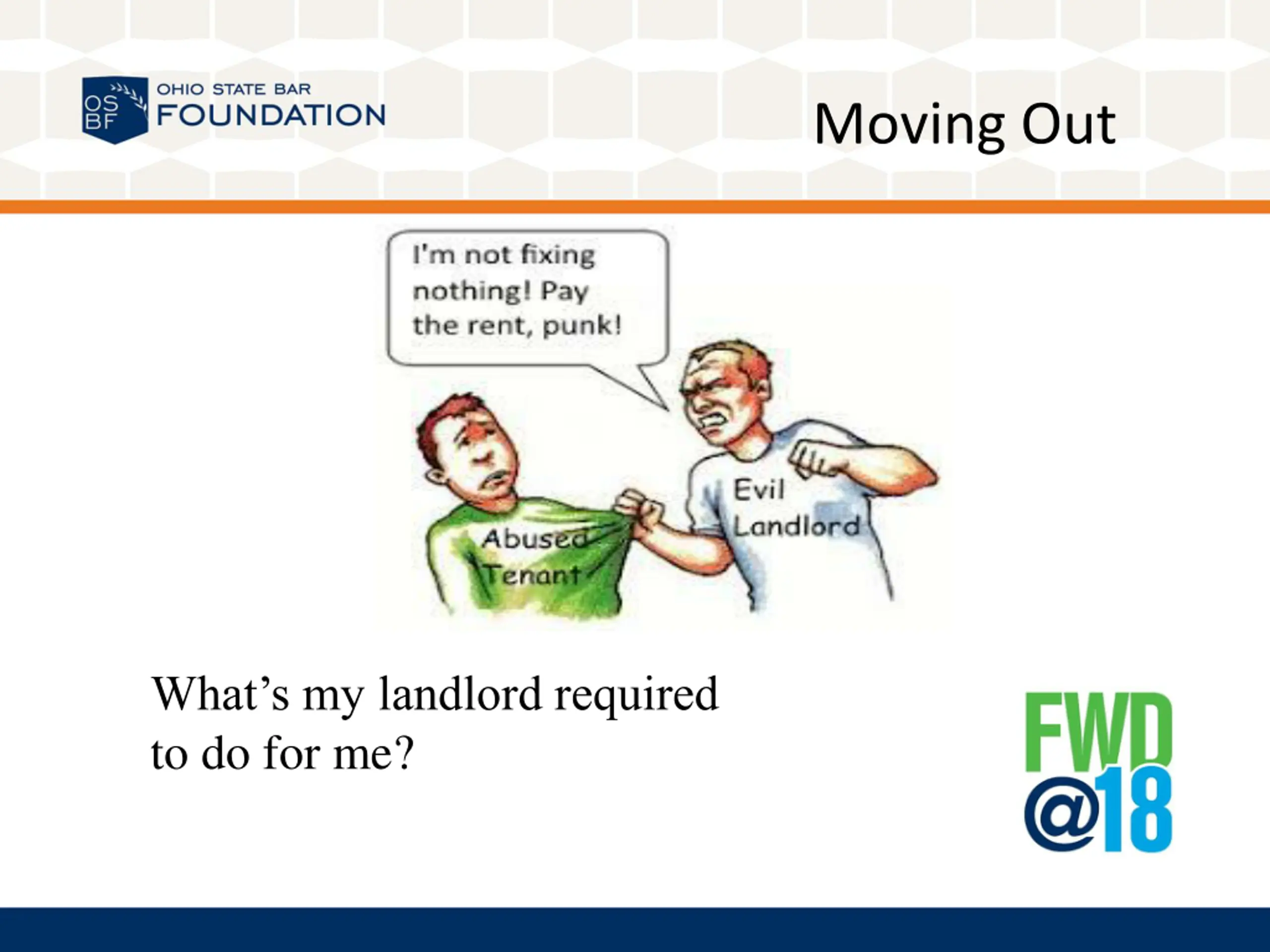 OS BF OHIO STATE BAR FOUNDATION

Moving Out

I'm not fixing nothing! Pay the rent, punk!

Abused Tenant

Evil Landlord

What's my landlord required to do for me?

FWD @18